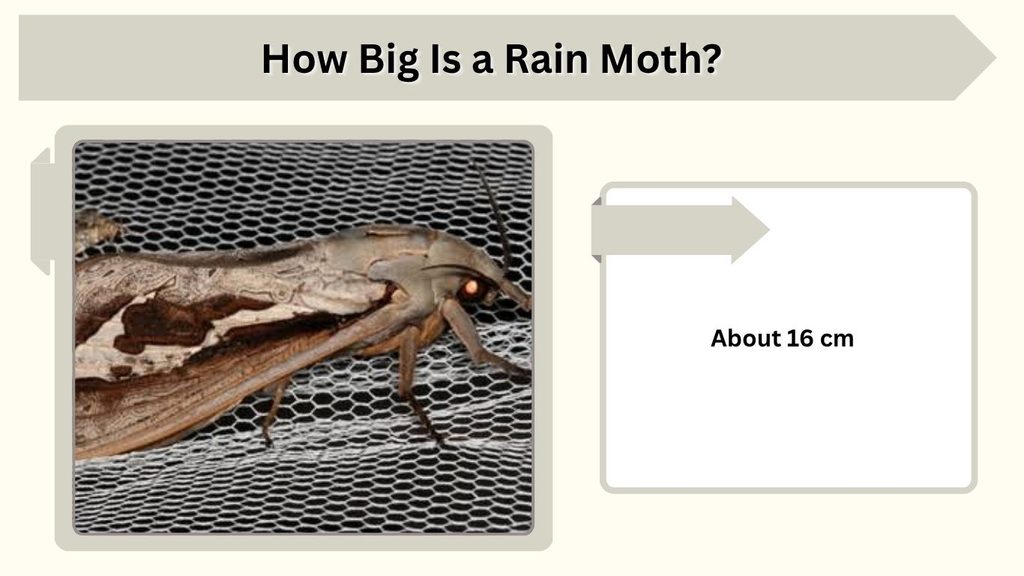 How Big Is a Rain Moth?

About 16 cm